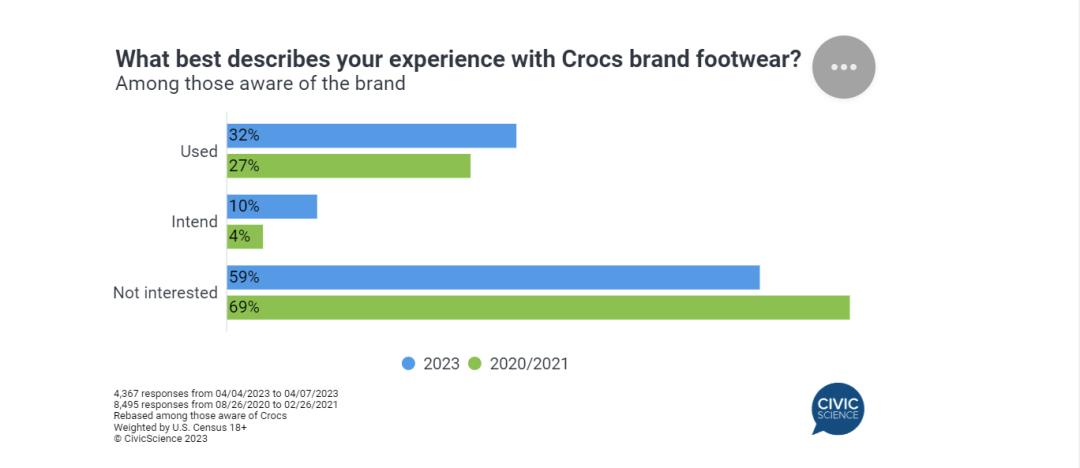 What best describes your experience with Crocs brand footwear?
Among those aware of the brand

Used
32%
27%

Intend
10%
4%

Not interested
59%
69%

2023 2020/2021

4,367 responses from 04/04/2023 to 04/07/2023
8,495 responses from 08/26/2020 to 02/26/2021
Rebased among those aware of Crocs
Weighted by U.S. Census 18+
© CivicScience 2023

CIVIC SCIENCE